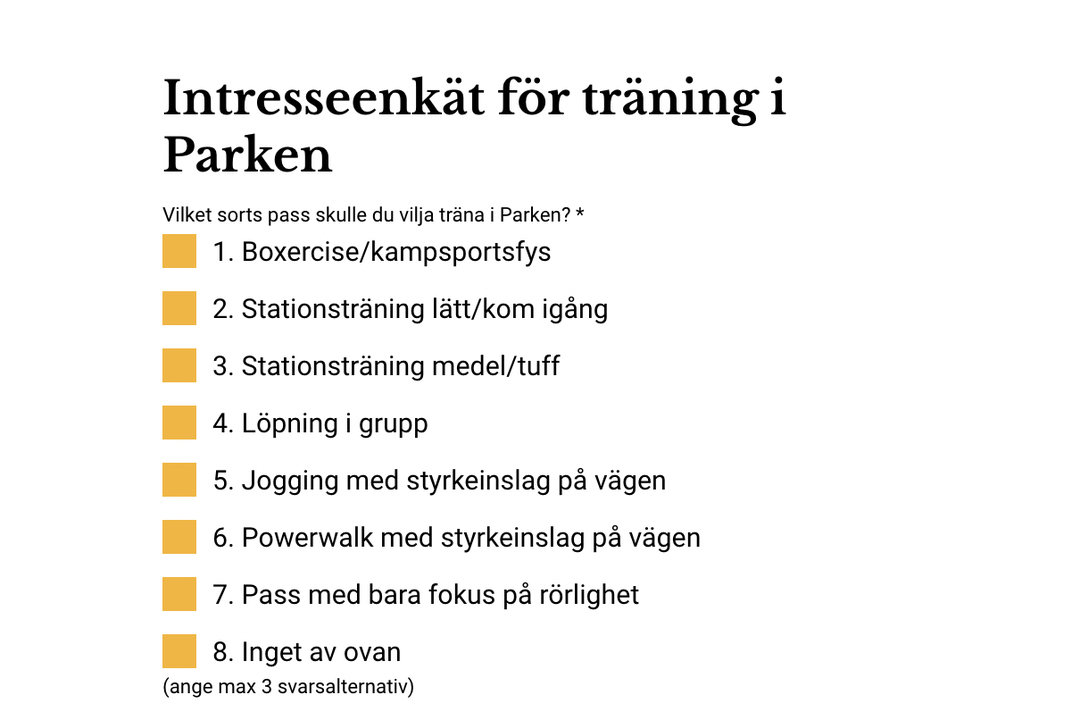 Intresseenkät för träning i Parken

Vilket sorts pass skulle du vilja träna i Parken? *

1. Boxercise/kampsportsfys

2. Stationsträning lätt/kom igång

3. Stationsträning medel/tuff

4. Löpning i grupp

5. Jogging med styrkeinslag på vägen

6. Powerwalk med styrkeinslag på vägen

7. Pass med bara fokus på rörlighet

8. Inget av ovan

(ange max 3 svarsalternativ)